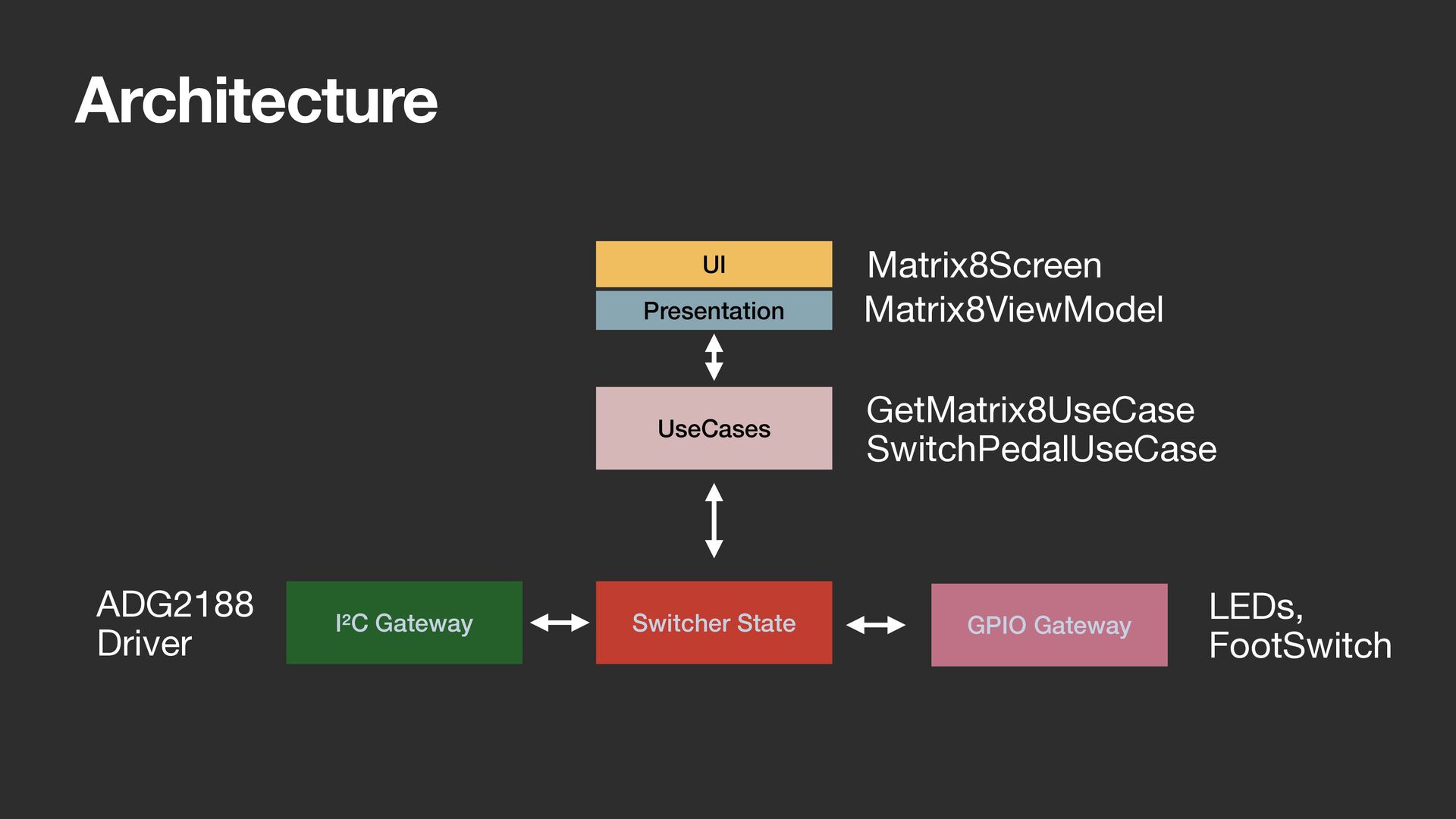 Architecture

UI
Matrix8Screen

Presentation
Matrix8ViewModel

UseCases
GetMatrix8UseCase
SwitchPedalUseCase

ADG2188
Driver

I²C Gateway

Switcher State

GPIO Gateway

LEDs,
FootSwitch